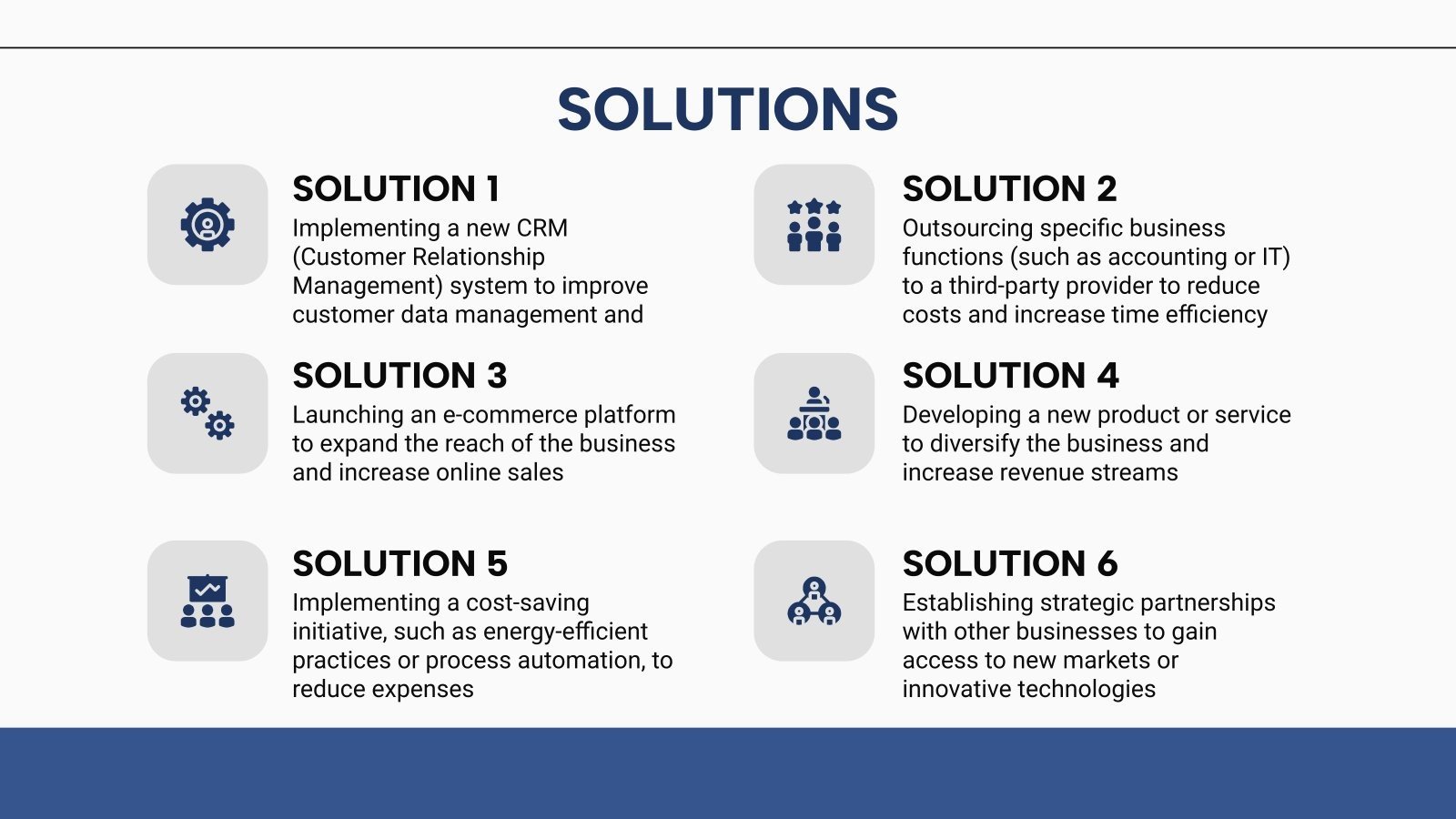 SOLUTIONS

SOLUTION 1
Implementing a new CRM (Customer Relationship Management) system to improve customer data management and

SOLUTION 2
Outsourcing specific business functions (such as accounting or IT) to a third-party provider to reduce costs and increase time efficiency

SOLUTION 3
Launching an e-commerce platform to expand the reach of the business and increase online sales

SOLUTION 4
Developing a new product or service to diversify the business and increase revenue streams

SOLUTION 5
Implementing a cost-saving initiative, such as energy-efficient practices or process automation, to reduce expenses

SOLUTION 6
Establishing strategic partnerships with other businesses to gain access to new markets or innovative technologies